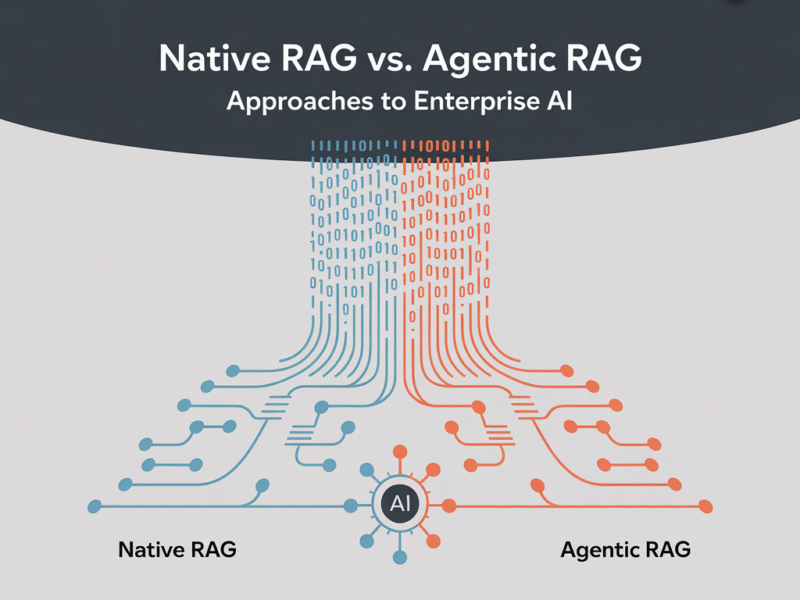 Native RAG vs. Agentic RAG

Approaches to Enterprise AI

AI

Native RAG

Agentic RAG